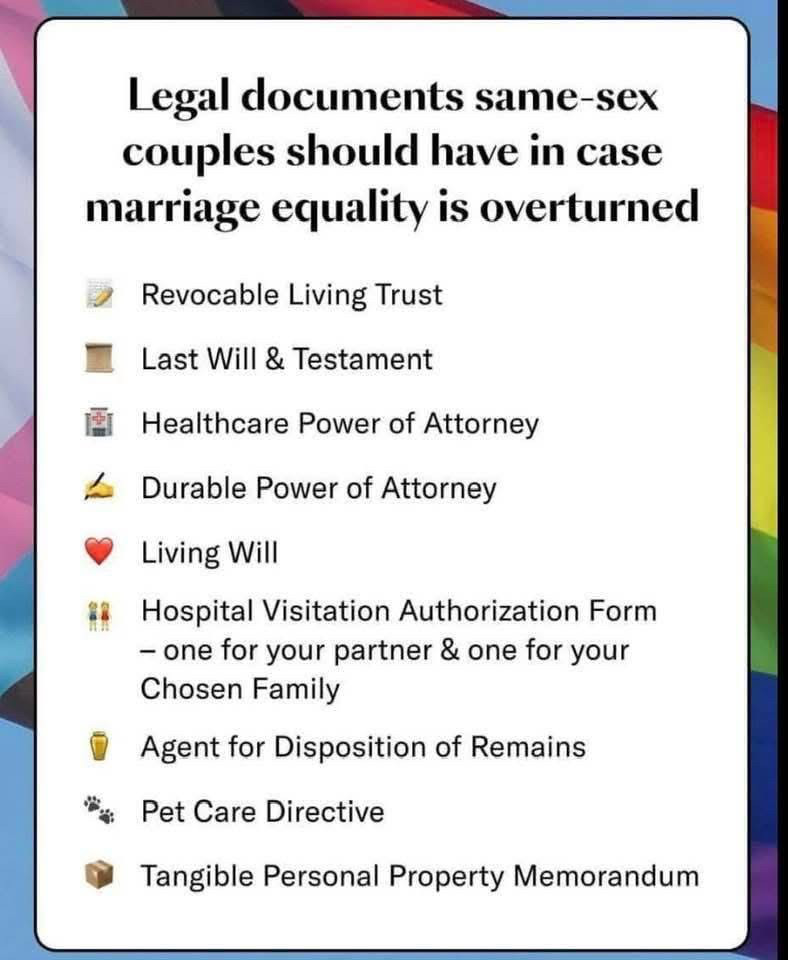 Legal documents same-sex couples should have in case marriage equality is overturned

Revocable Living Trust

Last Will & Testament

Healthcare Power of Attorney

Durable Power of Attorney

Living Will

Hospital Visitation Authorization Form – one for your partner & one for your Chosen Family

Agent for Disposition of Remains

Pet Care Directive

Tangible Personal Property Memorandum